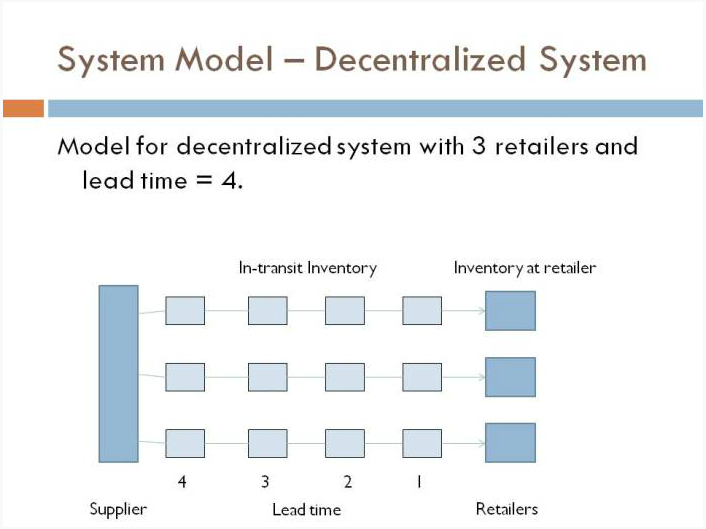 System Model – Decentralized System

Model for decentralized system with 3 retailers and lead time = 4.

In-transit Inventory

Inventory at retailer

4

3

2

1

Supplier

Lead time

Retailers